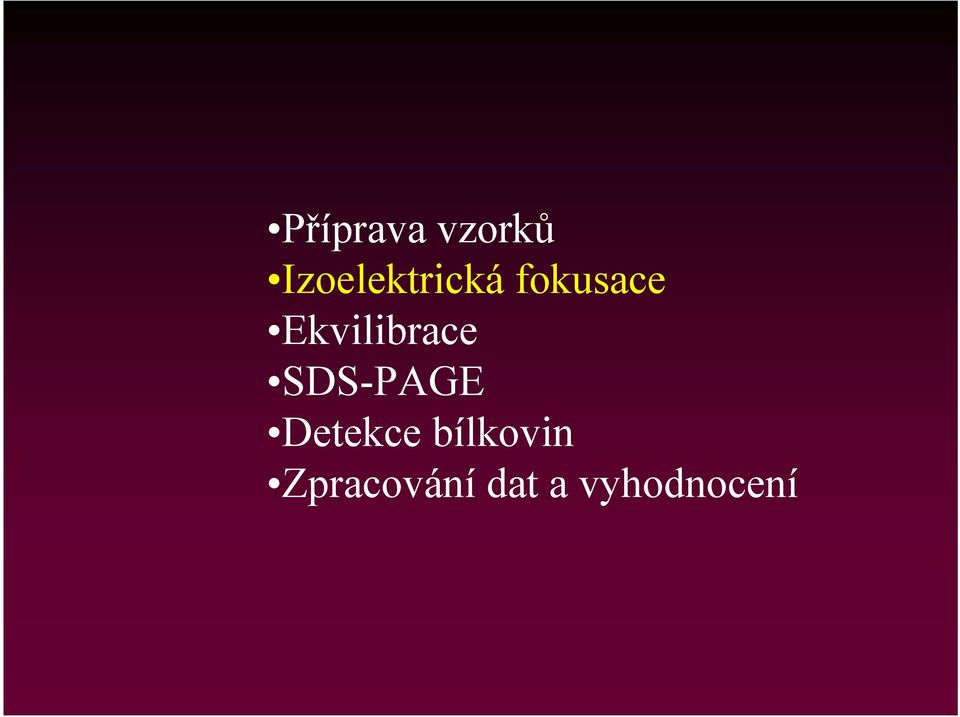 •Příprava vzorků
•Izoelektrická fokusace
•Ekvilibrace
•SDS-PAGE
•Detekce bílkovin
•Zpracování dat a vyhodnocení